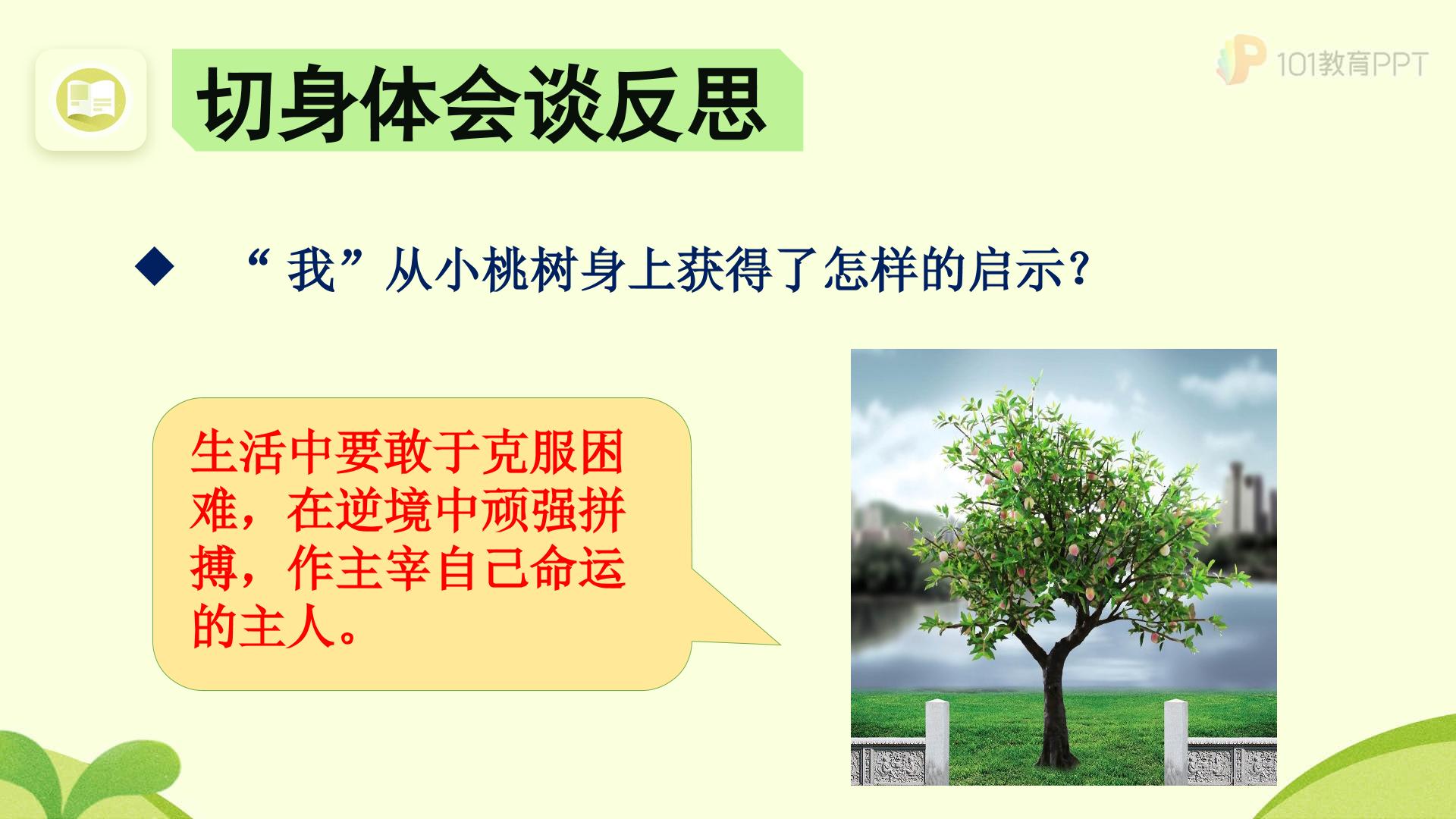 切身体会谈反思

101教育PPT

◆ “我”从小桃树身上获得了怎样的启示？

生活中要敢于克服困难，在逆境中顽强拼搏，作主宰自己命运的主人。